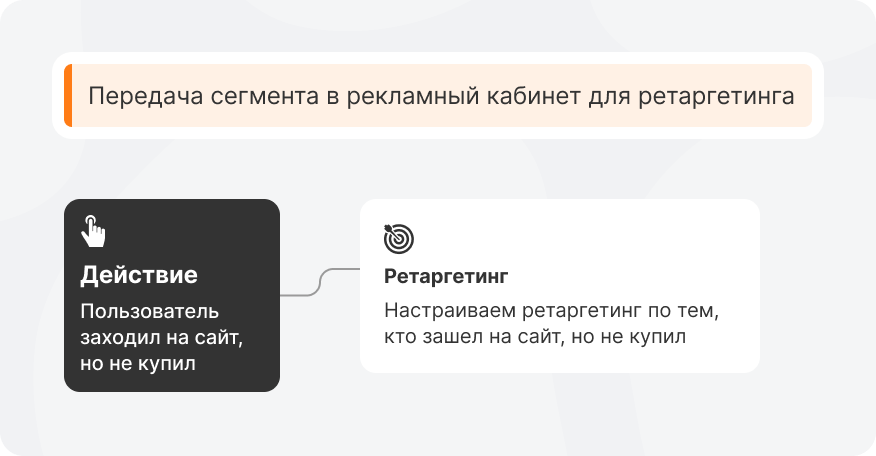 Передача сегмента в рекламный кабинет для ретаргетинга

Действие

Пользователь заходил на сайт, но не купил

Ретаргетинг

Настраиваем ретаргетинг по тем, кто зашел на сайт, но не купил